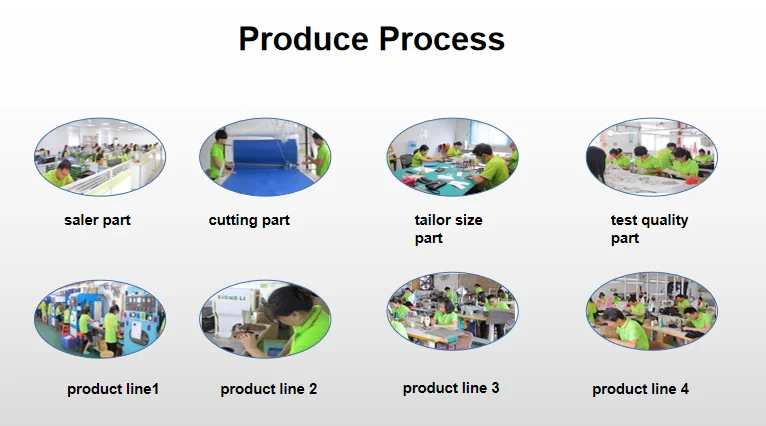 Produce Process

saler part

cutting part

tailor size part

test quality part

XIONG LI

product line1

product line 2

product line 3

product line 4